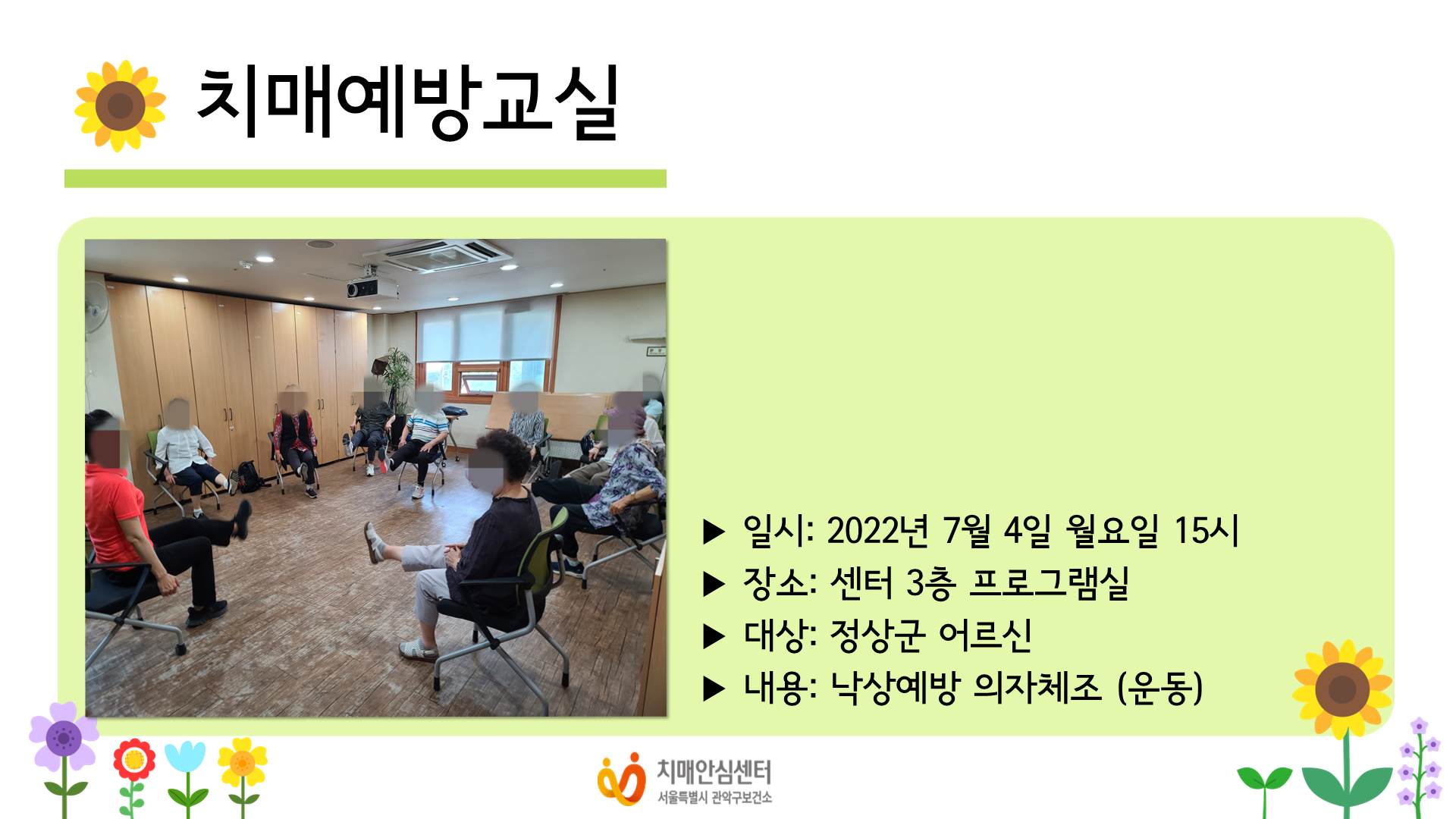 치매예방교실

▶ 일시: 2022년 7월 4일 월요일 15시
▶ 장소: 센터 3층 프로그램실
▶ 대상: 정상군 어르신
▶ 내용: 낙상예방 의자체조 (운동)

치매안심센터
서울특별시 관악구보건소